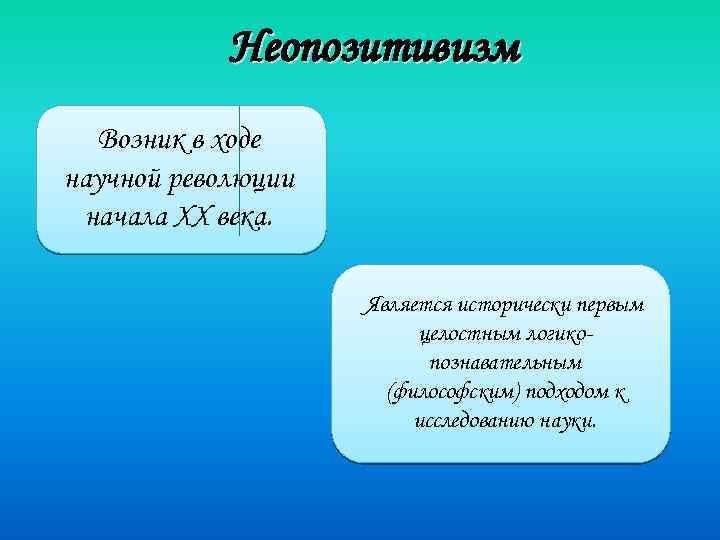 Неопозитивизм

Возник в ходе научной революции начала XX века.

Является исторически первым целостным логико-познавательным (философским) подходом к исследованию науки.